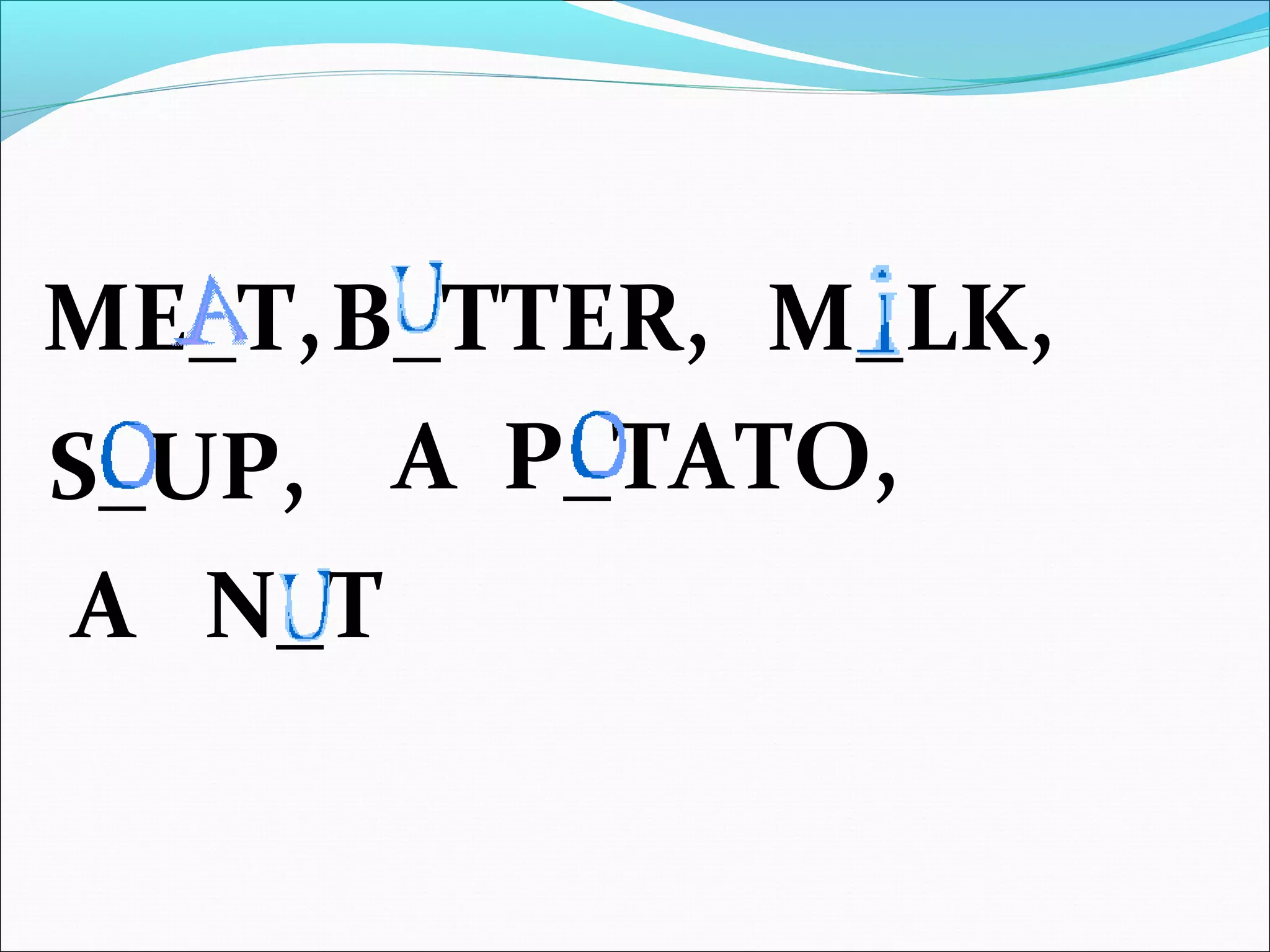 MEAT, BUTTER, MiLK,

SOUP, A POTATO,

A NUT